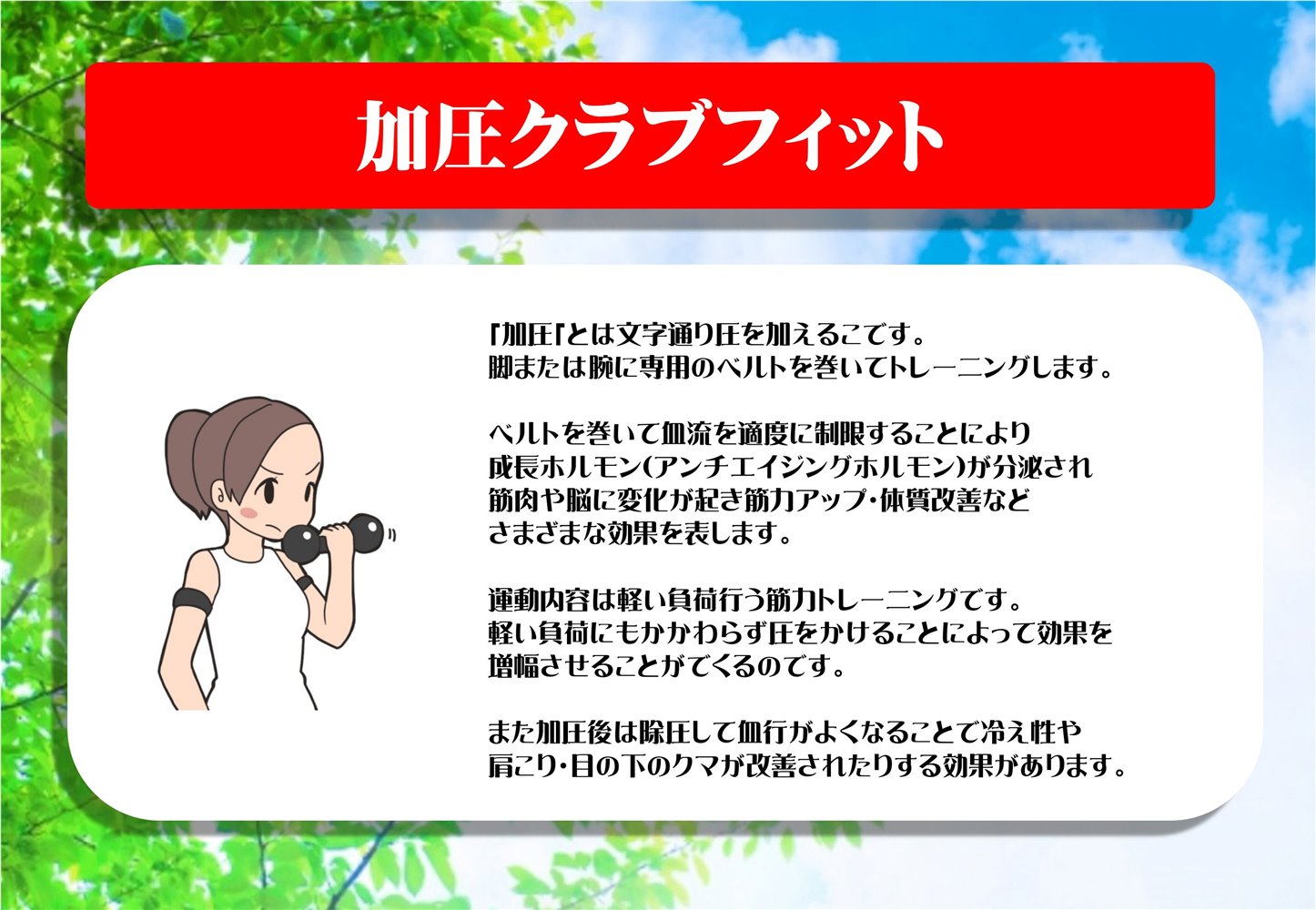 加圧クラブフィット

「加圧「とは文字通り圧を加えるこです。
脚または腕に専用のベルトを巻いてトレーニングします。

ベルトを巻いて血流を適度に制限することにより
成長ホルモン(アンチエイジングホルモン)が分泌され
筋肉や脳に変化が起き筋力アップ・体質改善など
さまざまな効果を表します。

運動内容は軽い負荷行う筋力トレーニングです。
軽い負荷にもかかわらず圧をかけることによって効果を
増幅させることがでくるのです。

また加圧後は除圧して血行がよくなることで冷え性や
肩こり・目の下のクマが改善されたりする効果があります。